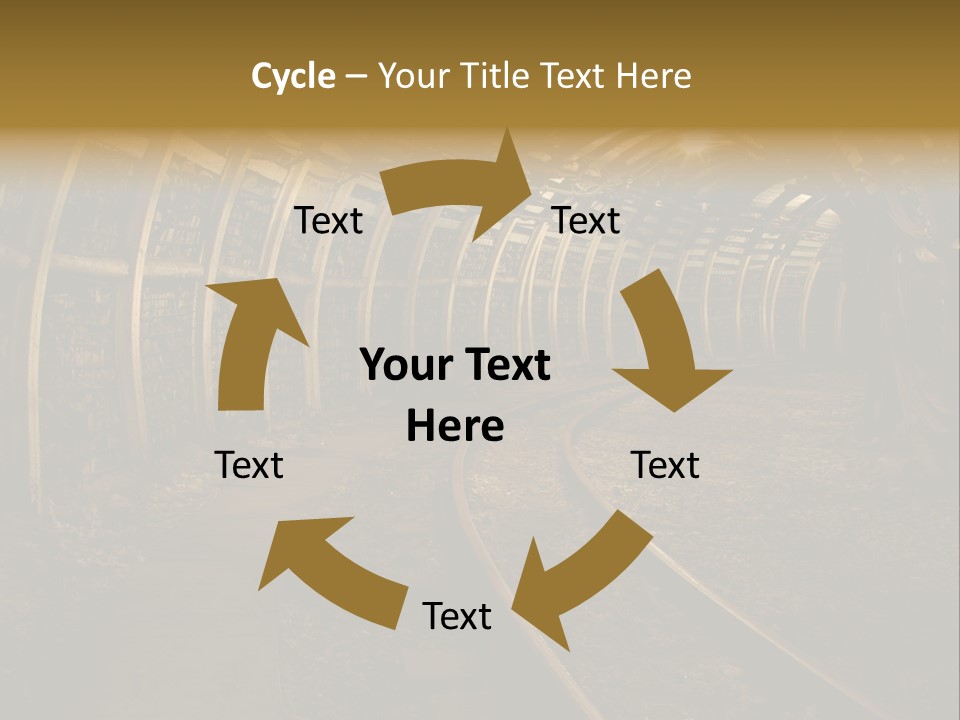 Cycle – Your Title Text Here

Text

Text

Your Text Here

Text

Text

Text